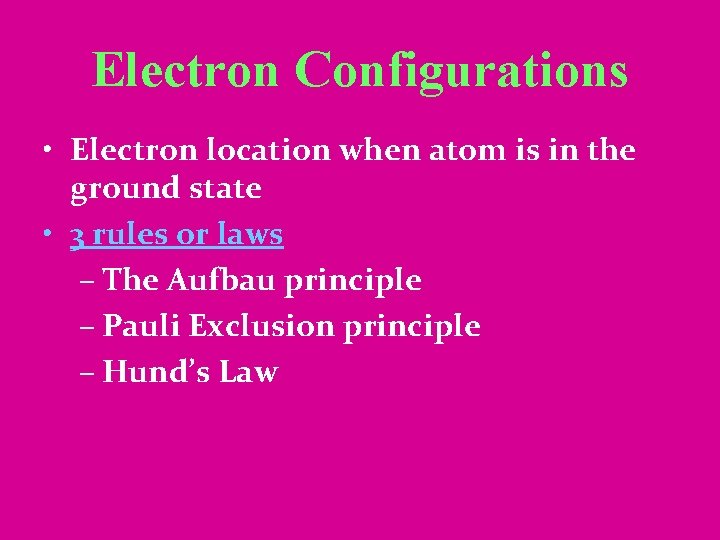 Electron Configurations

• Electron location when atom is in the ground state
• 3 rules or laws
– The Aufbau principle
– Pauli Exclusion principle
– Hund's Law